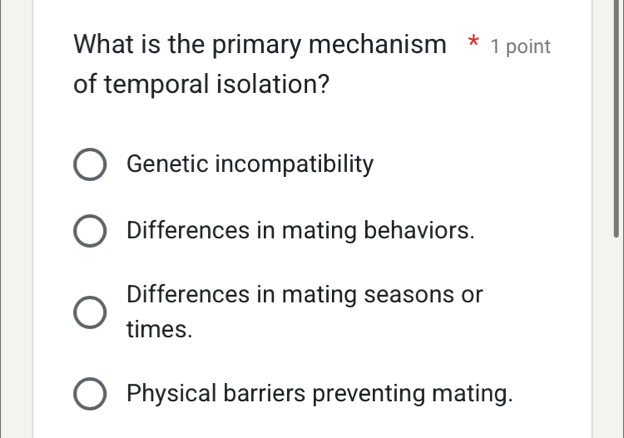 What is the primary mechanism of temporal isolation? * 1 point

Genetic incompatibility

Differences in mating behaviors.

Differences in mating seasons or times.

Physical barriers preventing mating.